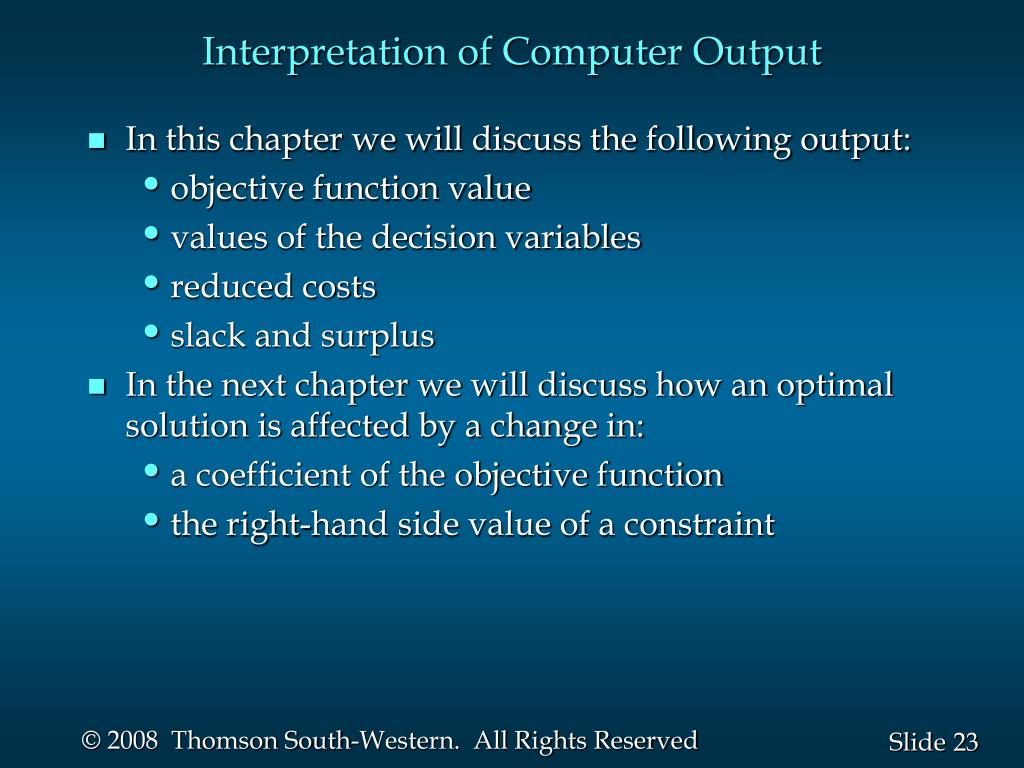 Interpretation of Computer Output

- In this chapter we will discuss the following output:
  - objective function value
  - values of the decision variables
  - reduced costs
  - slack and surplus
- In the next chapter we will discuss how an optimal solution is affected by a change in:
  - a coefficient of the objective function
  - the right-hand side value of a constraint

© 2008 Thomson South-Western. All Rights Reserved

Slide 23